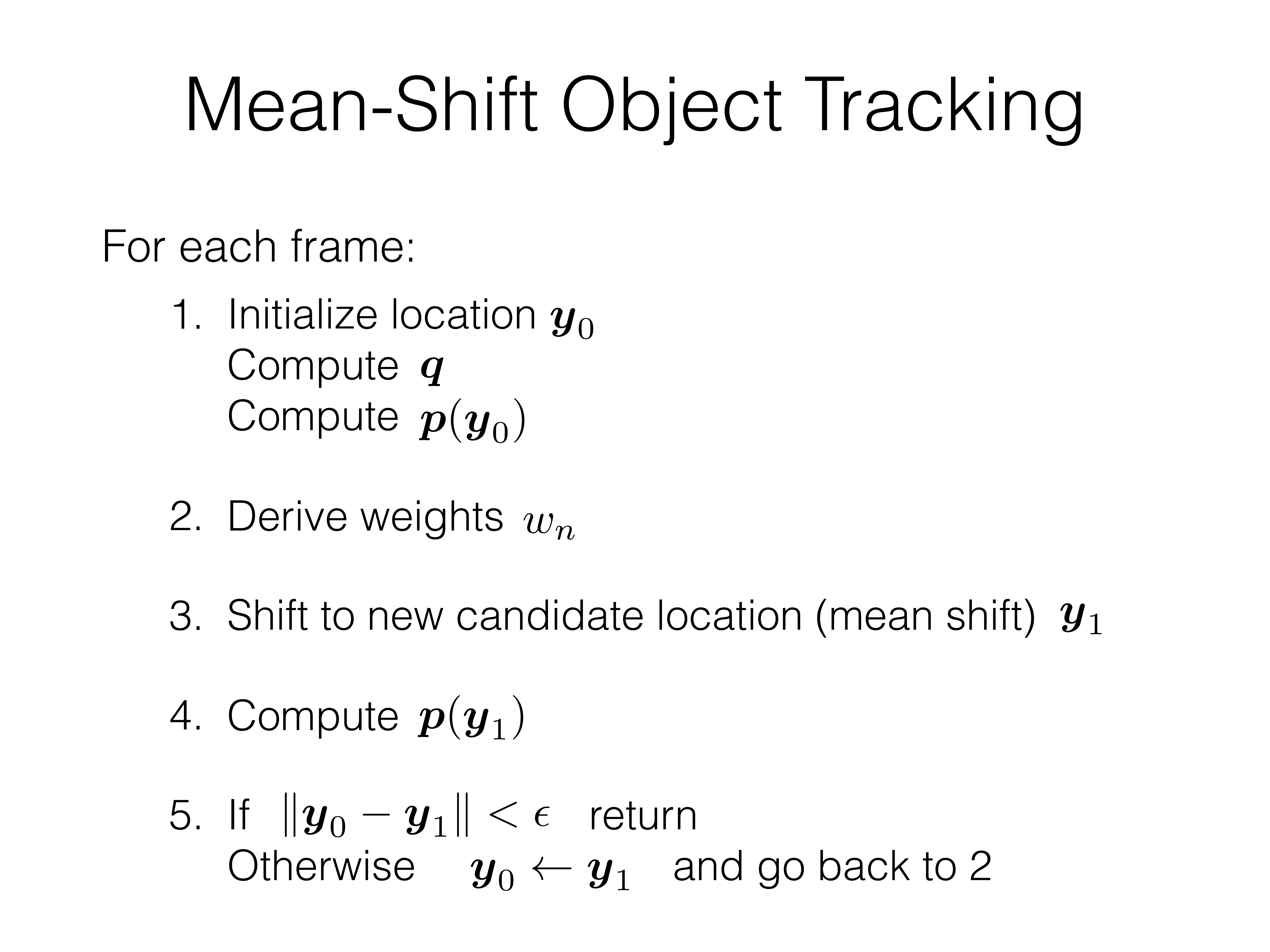 Mean-Shift Object Tracking

For each frame:

1. Initialize location $\boldsymbol{y}_0$
Compute $\boldsymbol{q}$
Compute $\boldsymbol{p}(\boldsymbol{y}_0)$

2. Derive weights $w_n$

3. Shift to new candidate location (mean shift) $\boldsymbol{y}_1$

4. Compute $\boldsymbol{p}(\boldsymbol{y}_1)$

5. If $\|\boldsymbol{y}_0 - \boldsymbol{y}_1\| < \epsilon$ return
Otherwise $\boldsymbol{y}_0 \leftarrow \boldsymbol{y}_1$ and go back to 2